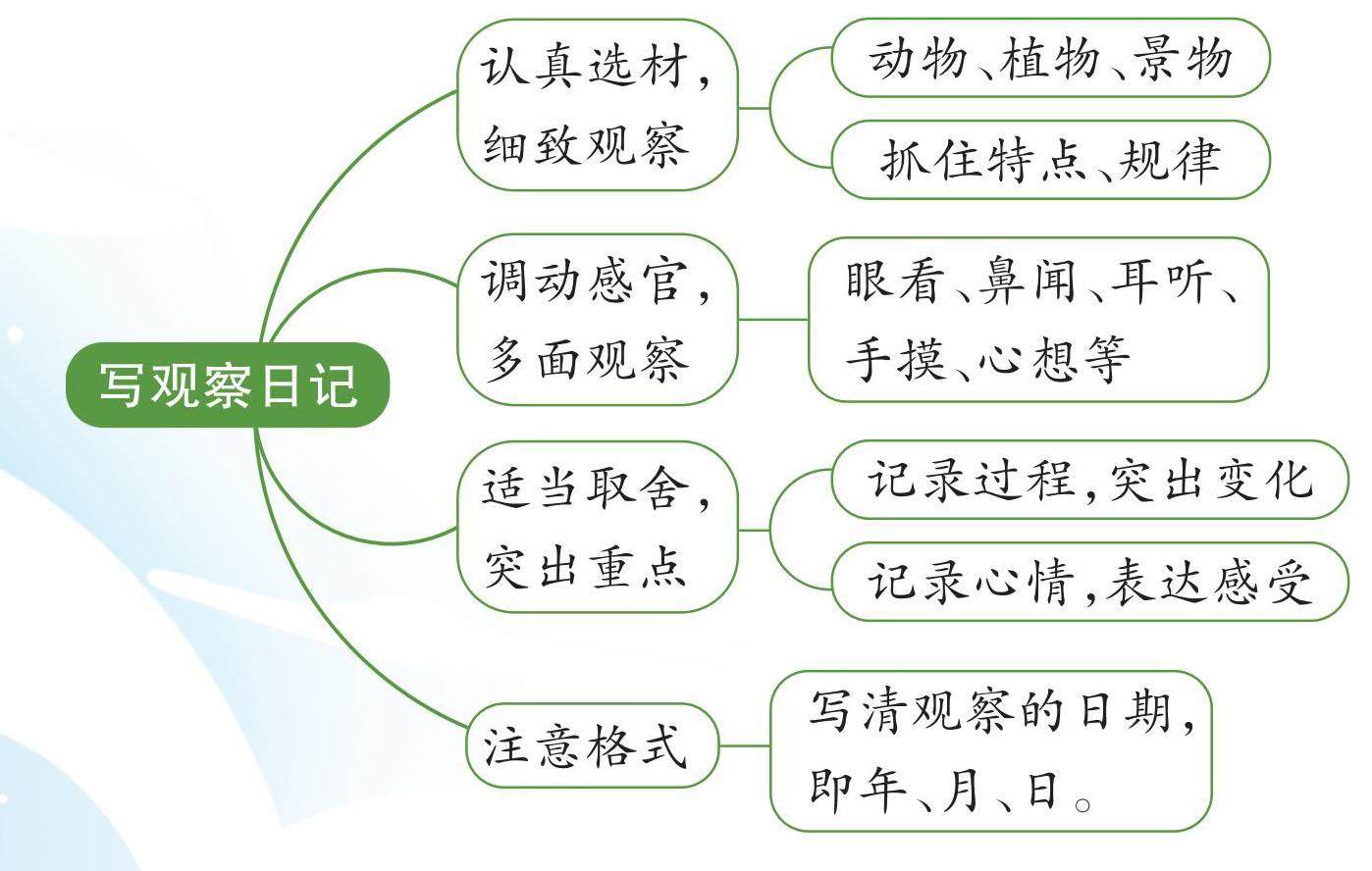 写观察日记

认真选材，细致观察

动物、植物、景物

抓住特点、规律

调动感官，多面观察

眼看、鼻闻、耳听、手摸、心想等

适当取舍，突出重点

记录过程，突出变化

记录心情，表达感受

注意格式

写清观察的日期，即年、月、日。